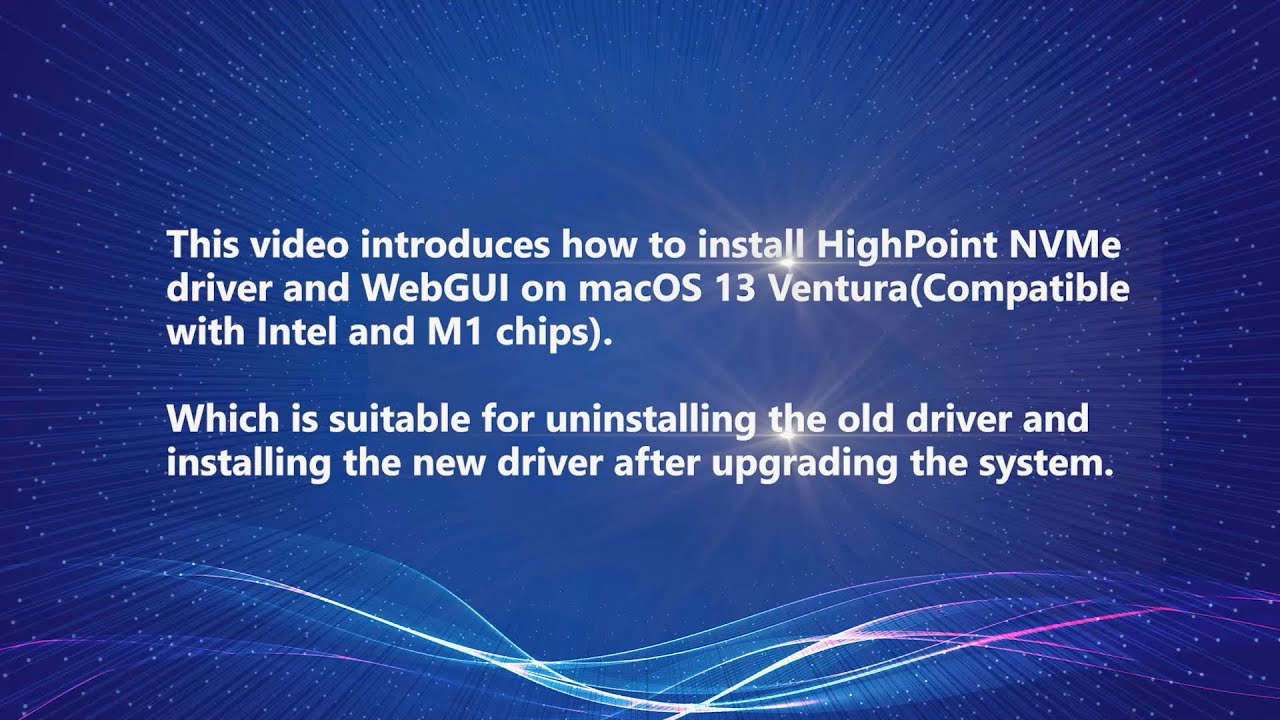 This video introduces how to install HighPoint NVMe driver and WebGUI on macOS 13 Ventura(Compatible with Intel and M1 chips).

Which is suitable for uninstalling the old driver and installing the new driver after upgrading the system.